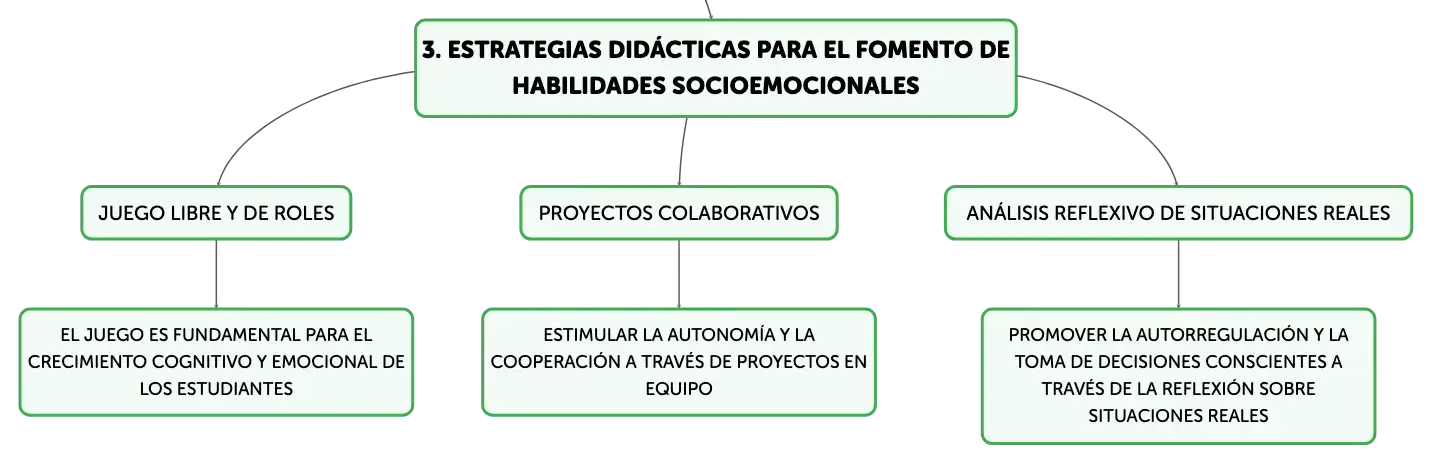 3. ESTRATEGIAS DIDÁCTICAS PARA EL FOMENTO DE HABILIDADES SOCIOEMOCIONALES

JUEGO LIBRE Y DE ROLES

EL JUEGO ES FUNDAMENTAL PARA EL CRECIMIENTO COGNITIVO Y EMOCIONAL DE LOS ESTUDIANTES

PROYECTOS COLABORATIVOS

ESTIMULAR LA AUTONOMÍA Y LA COOPERACIÓN A TRAVÉS DE PROYECTOS EN EQUIPO

ANÁLISIS REFLEXIVO DE SITUACIONES REALES

PROMOVER LA AUTORREGULACIÓN Y LA TOMA DE DECISIONES CONSCIENTES A TRAVÉS DE LA REFLEXIÓN SOBRE SITUACIONES REALES